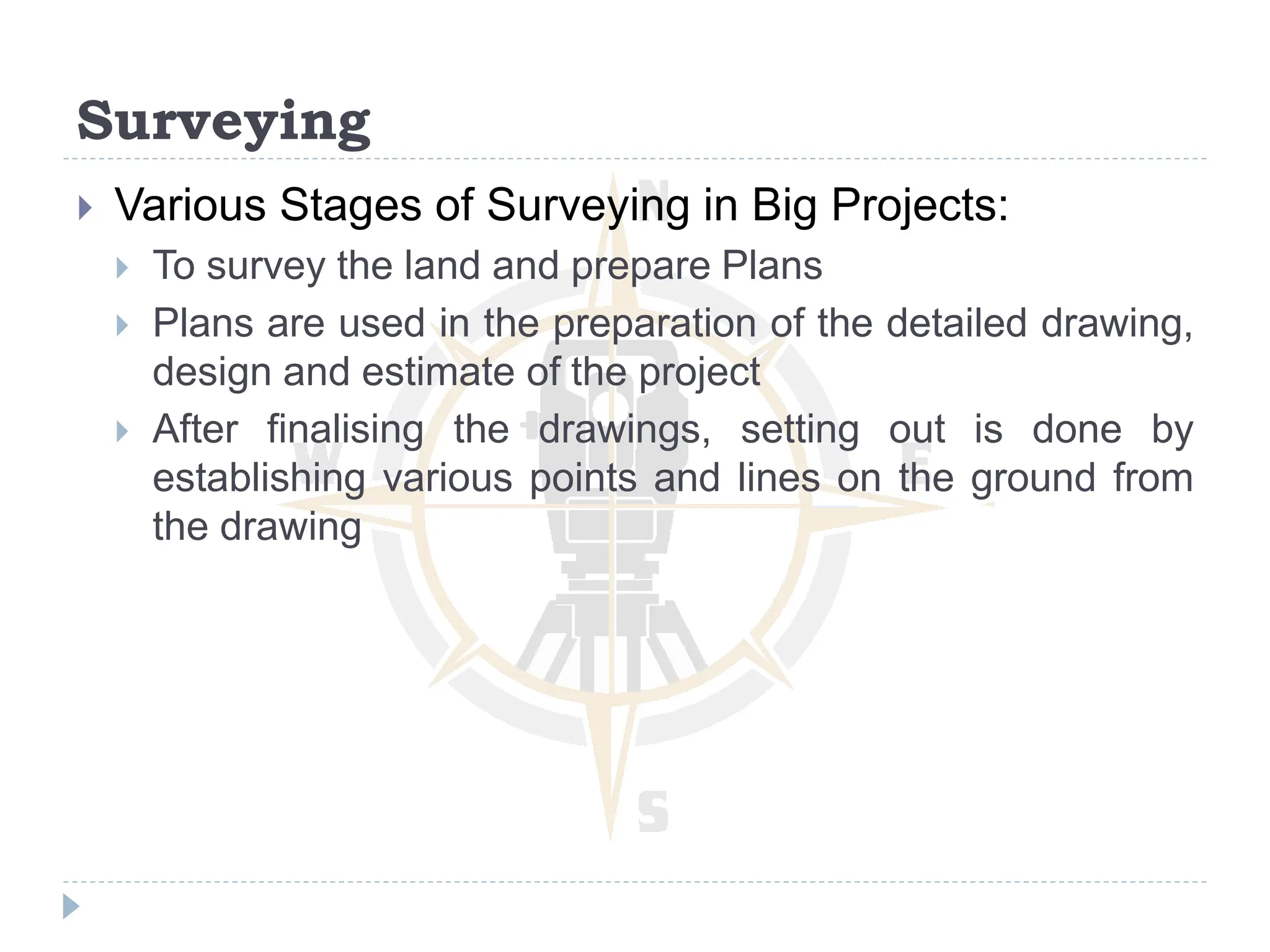 Surveying

Various Stages of Surveying in Big Projects:

To survey the land and prepare Plans

Plans are used in the preparation of the detailed drawing, design and estimate of the project

After finalising the drawings, setting out is done by establishing various points and lines on the ground from the drawing

N

W

E

S